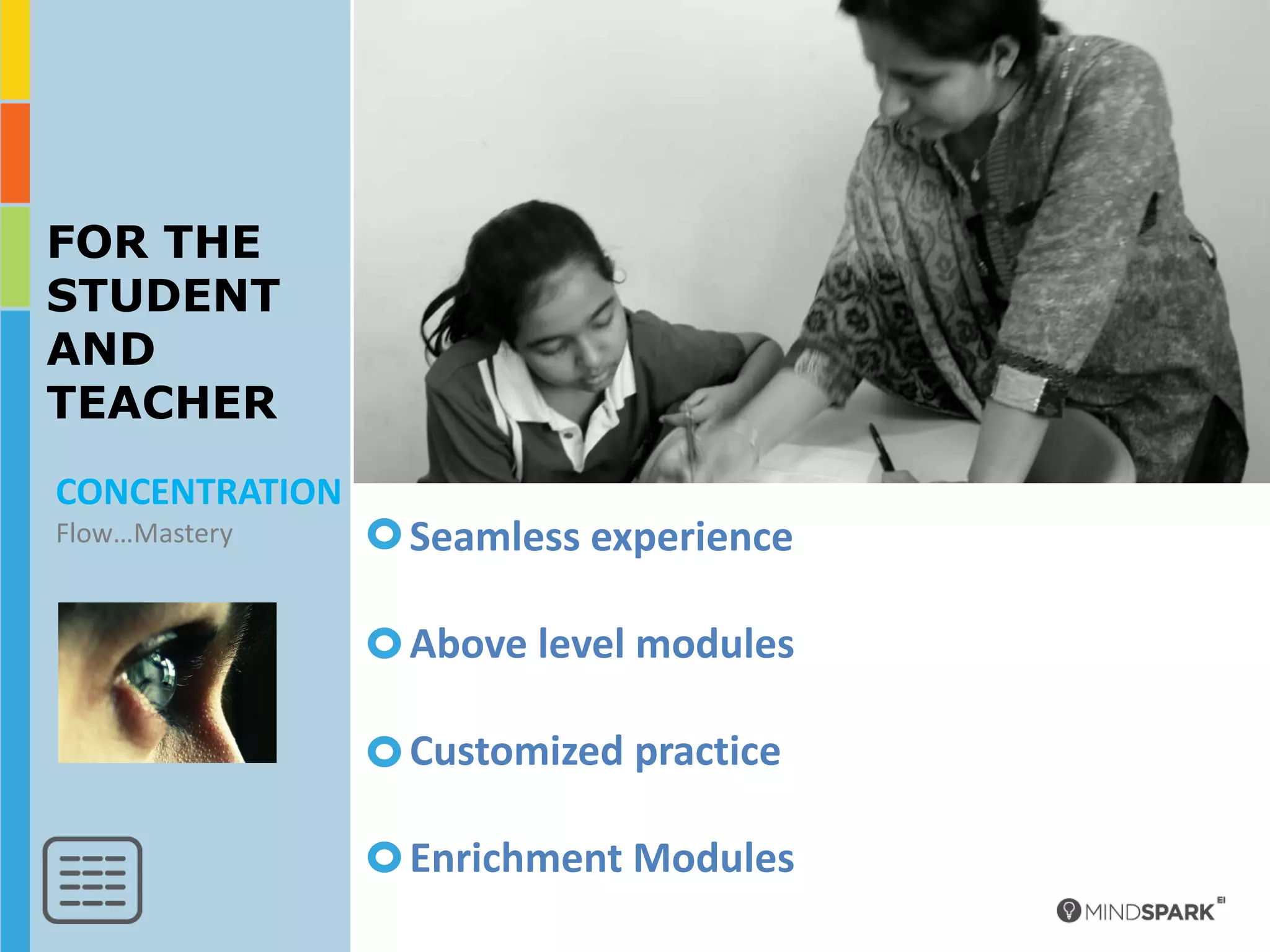 FOR THE STUDENT AND TEACHER

CONCENTRATION

Flow…Mastery

Seamless experience

Above level modules

Customized practice

Enrichment Modules

MINDSPARK EI